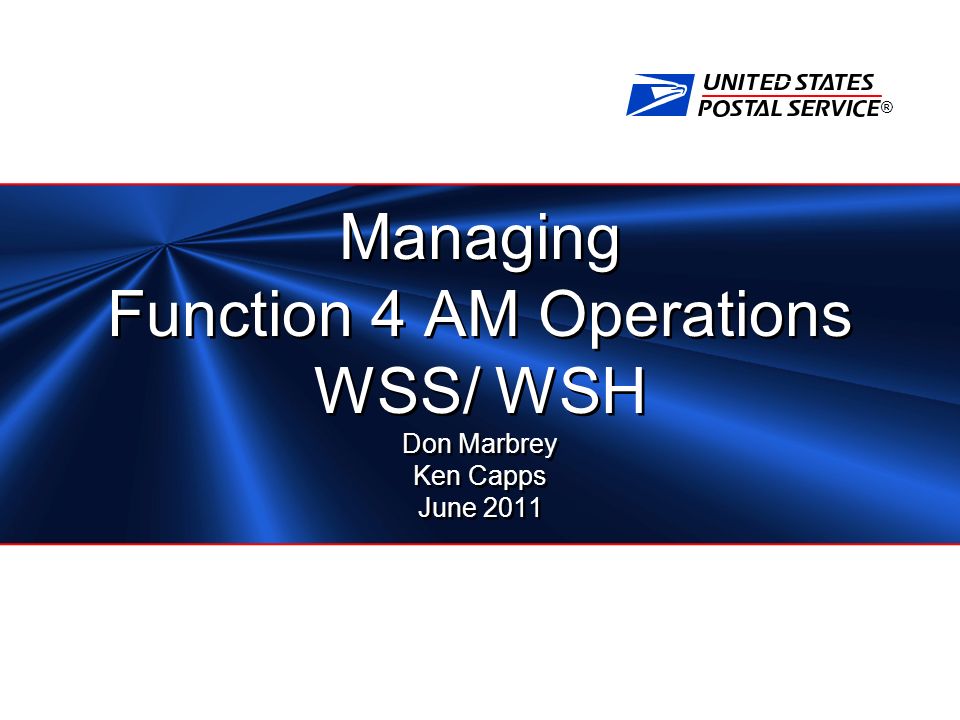 UNITED STATES
POSTAL SERVICE®

Managing
Function 4 AM Operations
WSS/ WSH

Don Marbrey
Ken Capps
June 2011